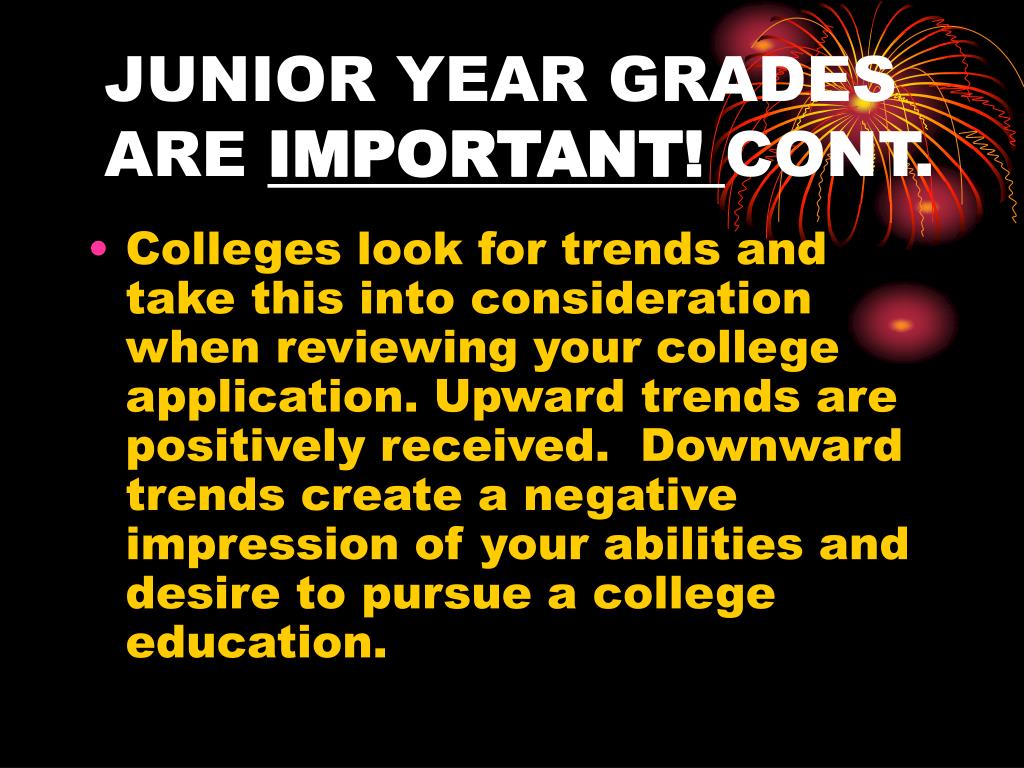 JUNIOR YEAR GRADES ARE IMPORTANT! CONT.

• Colleges look for trends and take this into consideration when reviewing your college application. Upward trends are positively received.  Downward trends create a negative impression of your abilities and desire to pursue a college education.